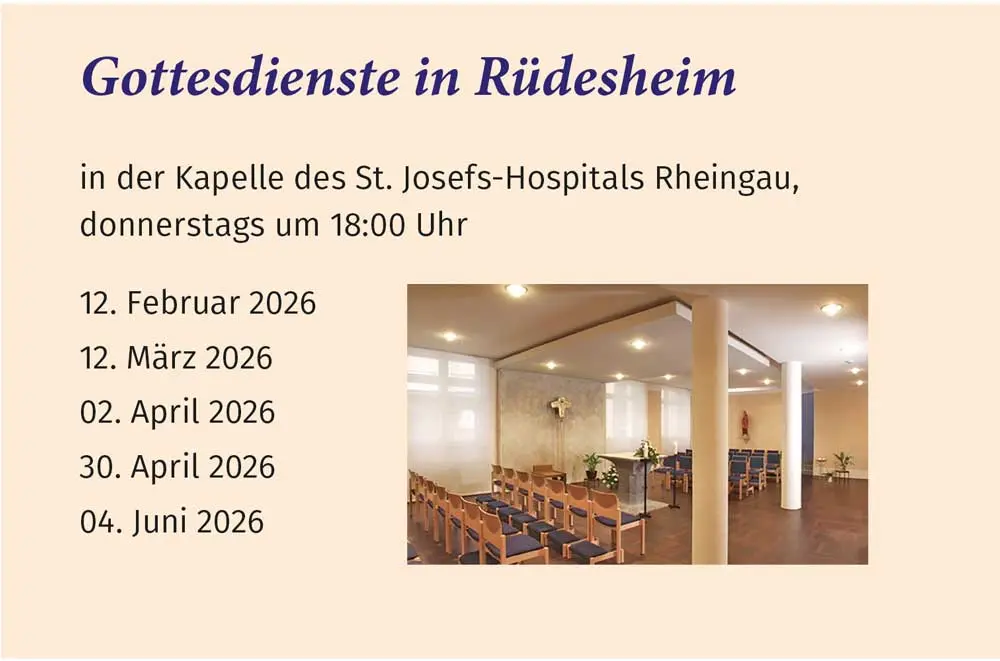 Gottesdienste in Rüdesheim

in der Kapelle des St. Josefs-Hospitals Rheingau, donnerstags um 18:00 Uhr

12. Februar 2026
12. März 2026
02. April 2026
30. April 2026
04. Juni 2026